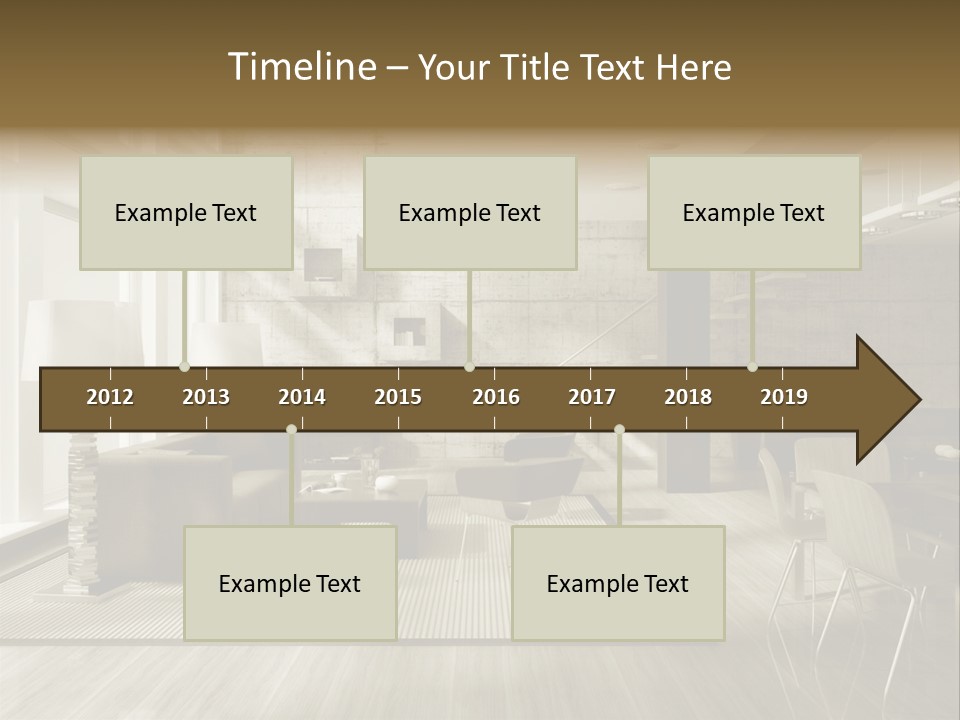 Timeline – Your Title Text Here

Example Text

Example Text

Example Text

2012 2013 2014 2015 2016 2017 2018 2019

Example Text

Example Text